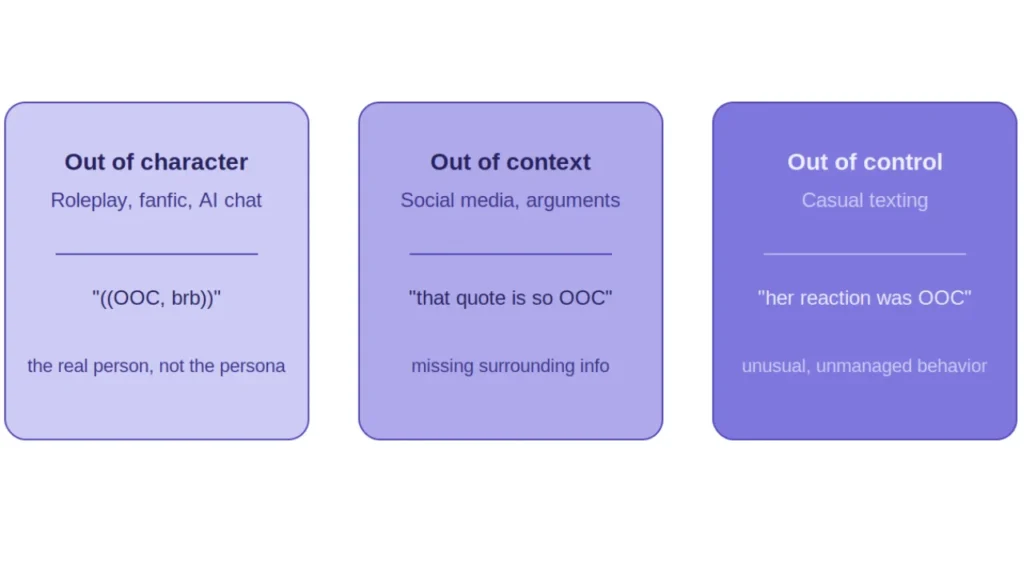 Out of character
Roleplay, fanfic, AI chat

"((OOC, brb))"

the real person, not the persona

Out of context
Social media, arguments

"that quote is so OOC"

missing surrounding info

Out of control
Casual texting

"her reaction was OOC"

unusual, unmanaged behavior